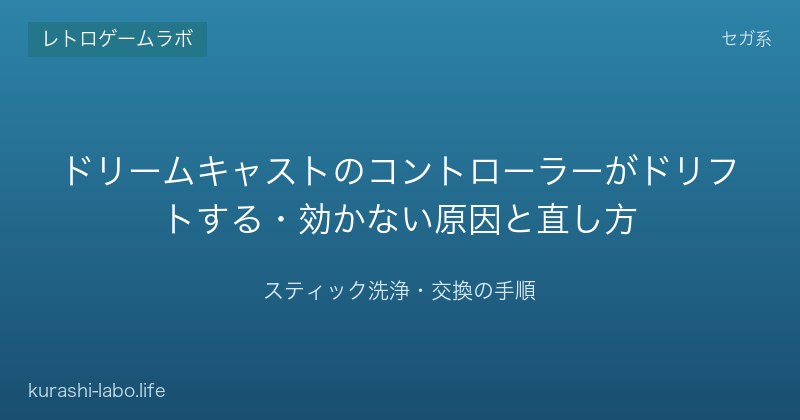 レトロゲームラボ

セガ系

ドリームキャストのコントローラーがドリフトする・効かない原因と直し方

スティック洗浄・交換の手順

kurashi-labo.life